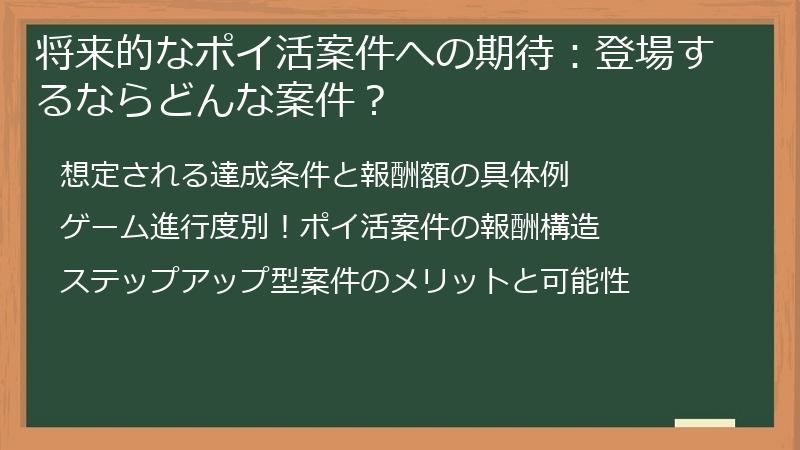 将来的なポイ活案件への期待：登場するならどんな案件？

想定される達成条件と報酬額の具体例

ゲーム進行度別！ポイ活案件の報酬構造

ステップアップ型案件のメリットと可能性